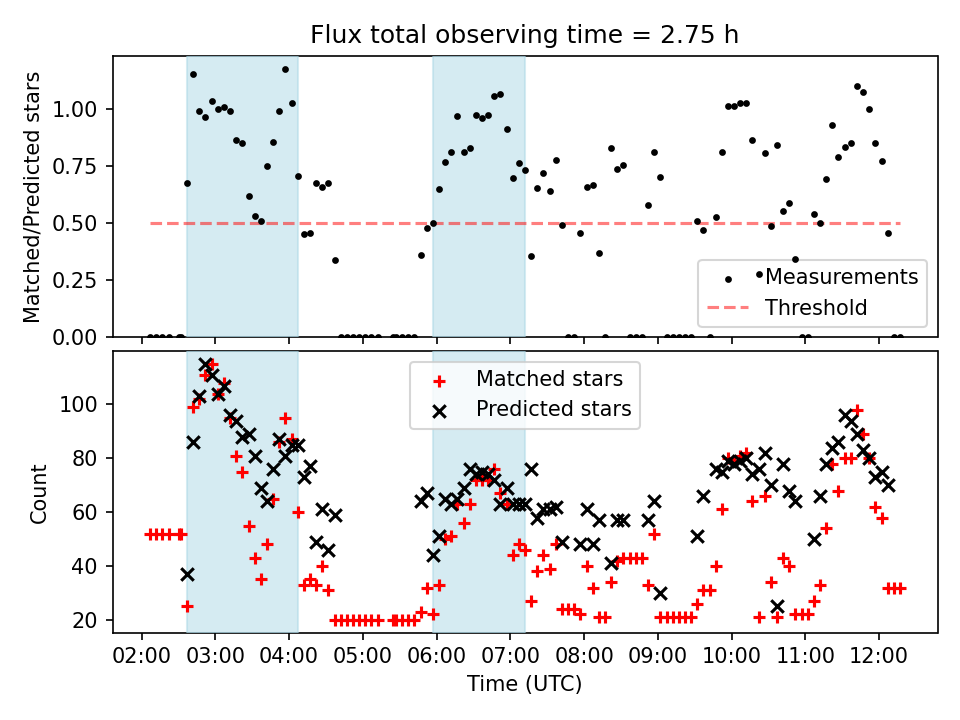 Flux total observing time = 2.75 h

Matched/Predicted stars

1.00
0.75
0.50
0.25
0.00

Measurements
Threshold

Count

100
80
60
40
20

Matched stars
Predicted stars

02:00
03:00
04:00
05:00
06:00
07:00
08:00
09:00
10:00
11:00
12:00

Time (UTC)